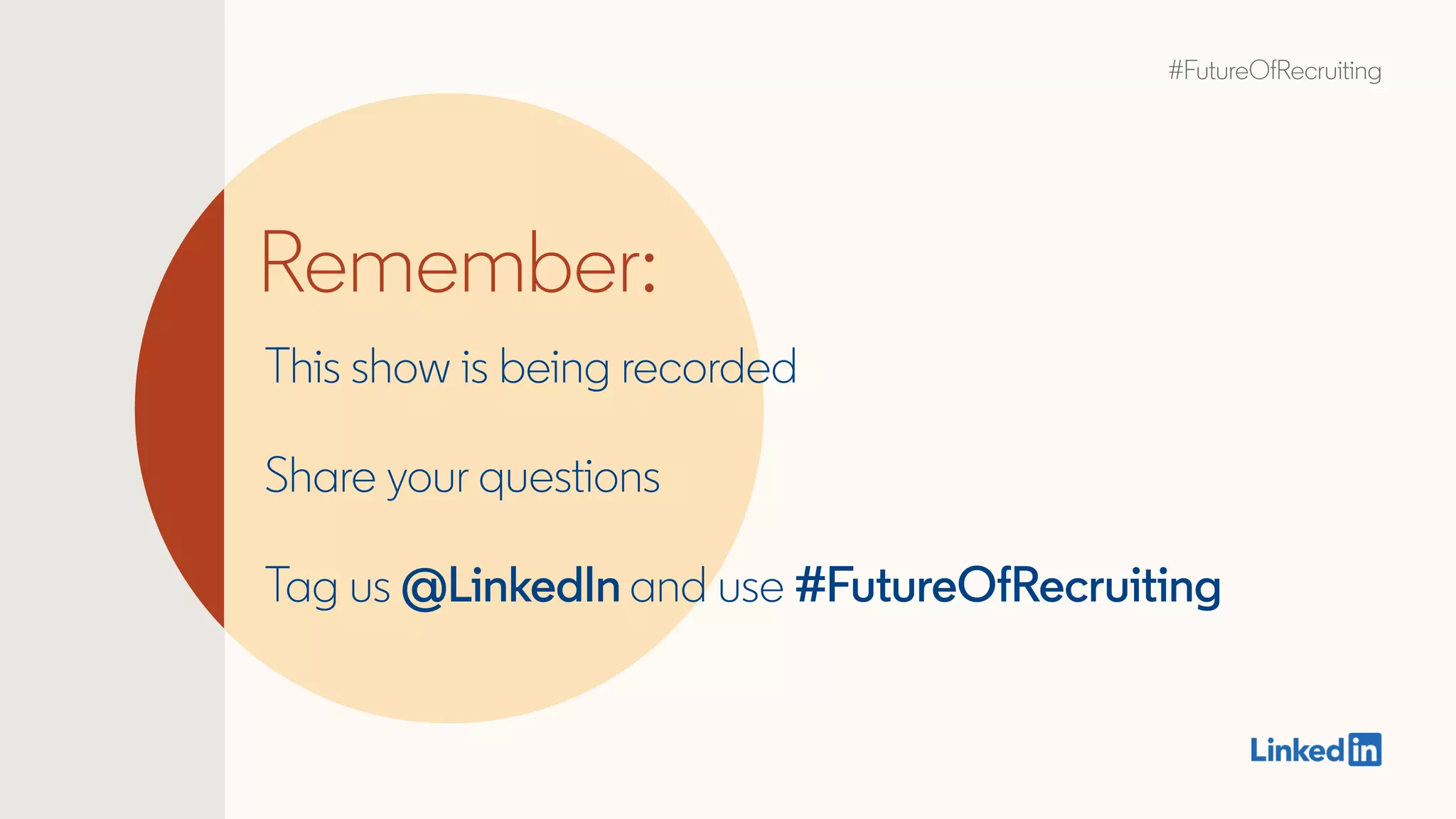 #FutureOfRecruiting

Remember:

This show is being recorded

Share your questions

Tag us @LinkedIn and use #FutureOfRecruiting

LinkedIn